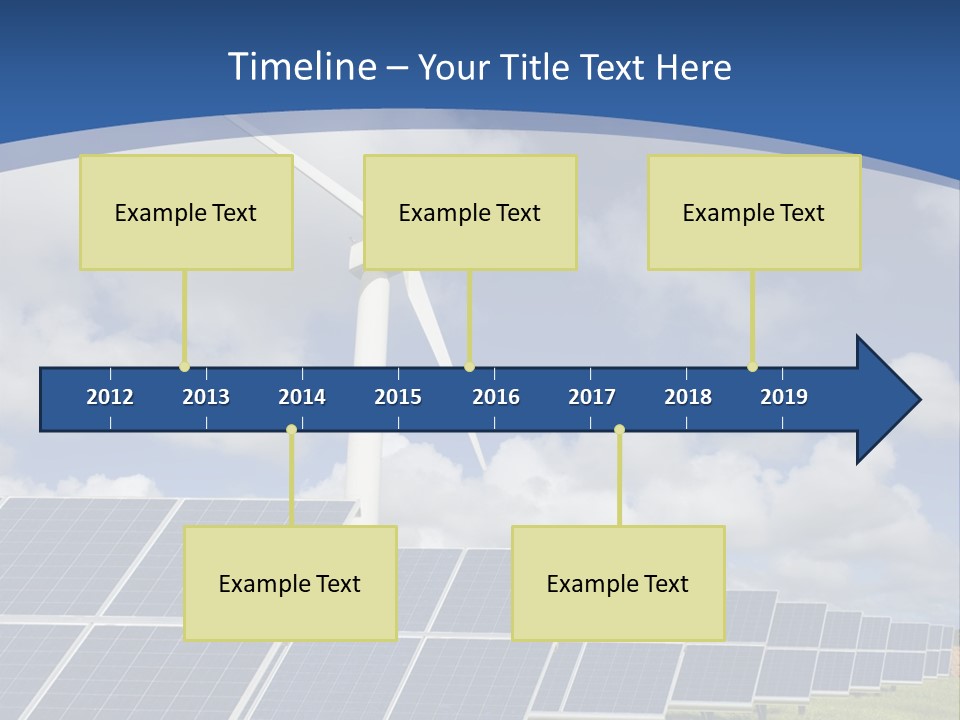 Timeline – Your Title Text Here

Example Text

Example Text

Example Text

2012 2013 2014 2015 2016 2017 2018 2019

Example Text

Example Text